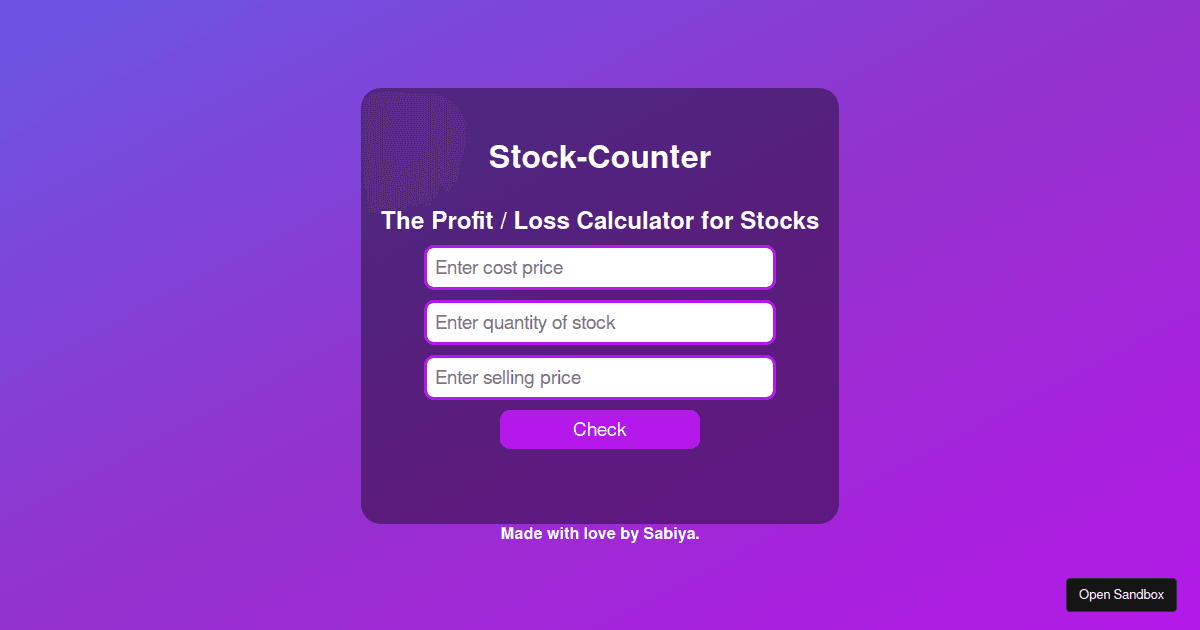 Stock-Counter

The Profit / Loss Calculator for Stocks

Enter cost price

Enter quantity of stock

Enter selling price

Check

Made with love by Sabiya.

Open Sandbox